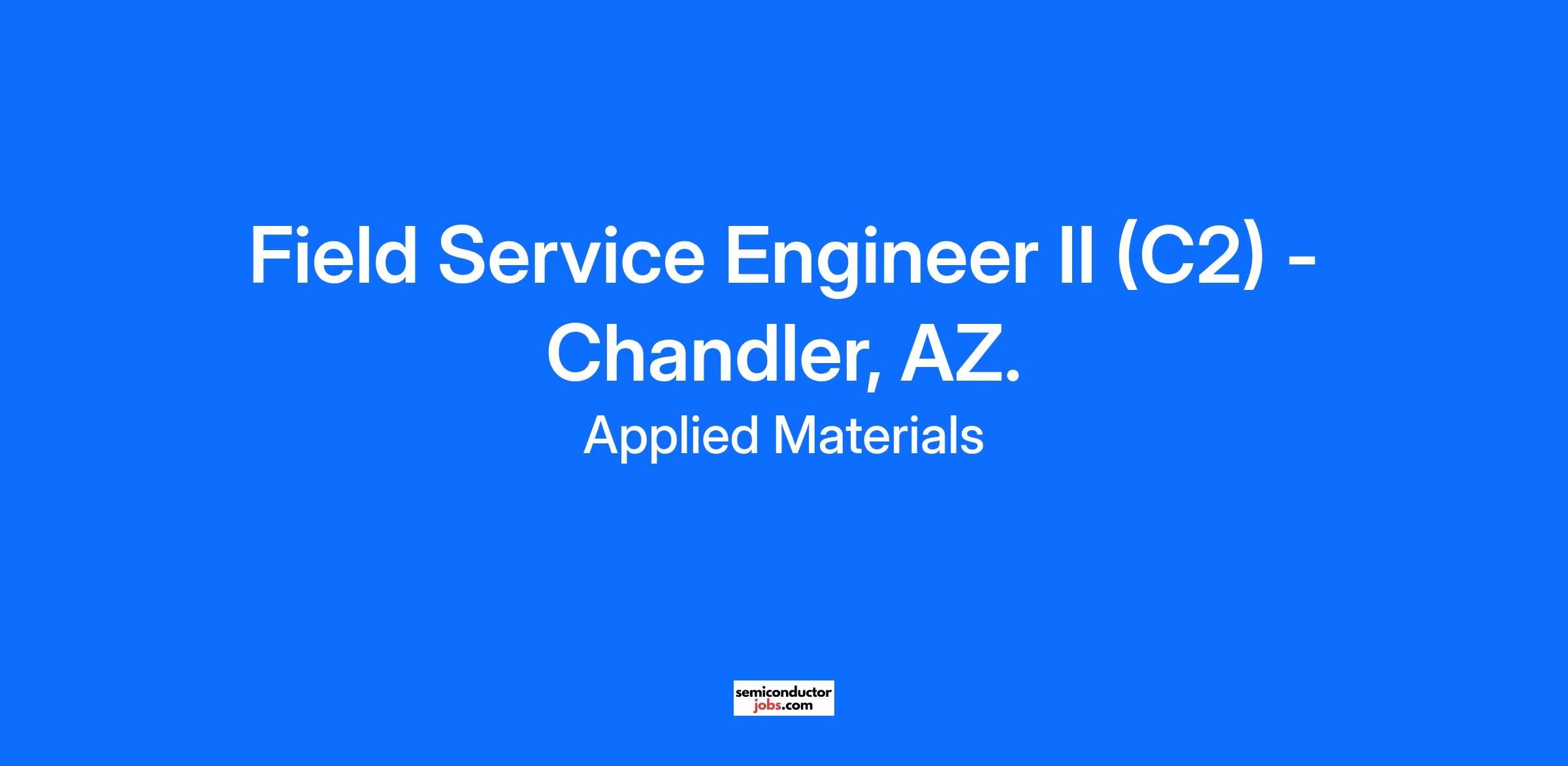 Field Service Engineer II (C2) - Chandler, AZ.

Applied Materials

semiconductor
jobs.com